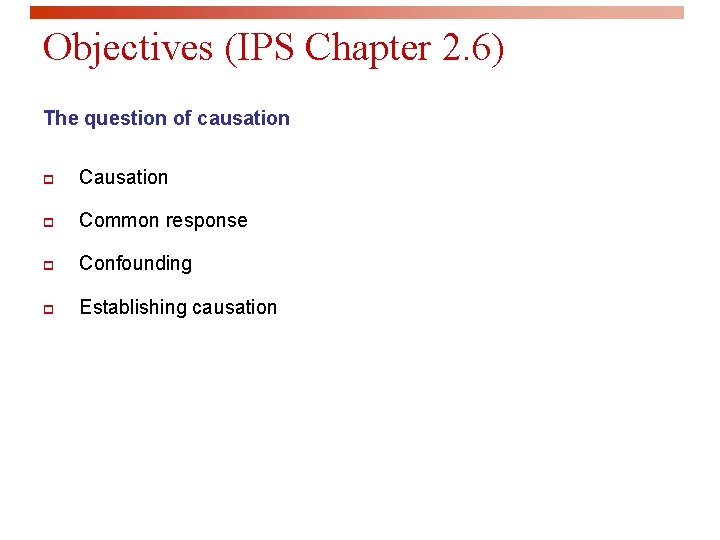 Objectives (IPS Chapter 2.6)

The question of causation

Causation

Common response

Confounding

Establishing causation